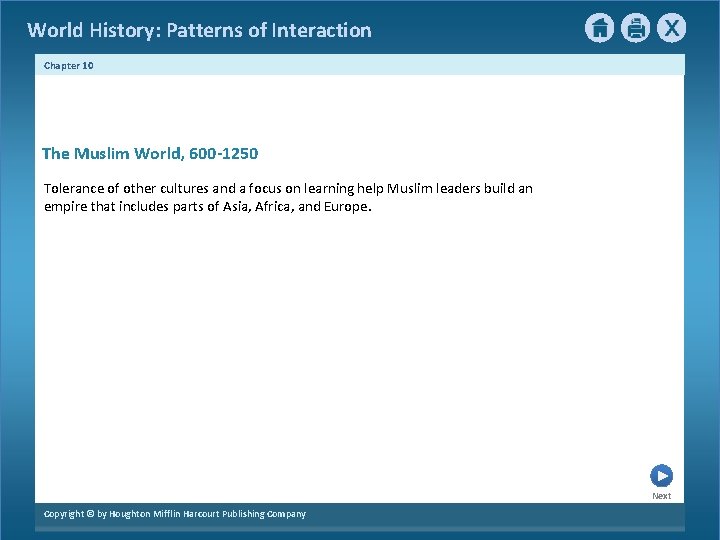 World History: Patterns of Interaction

X

Chapter 10

The Muslim World, 600-1250

Tolerance of other cultures and a focus on learning help Muslim leaders build an empire that includes parts of Asia, Africa, and Europe.

Next

Copyright © by Houghton Mifflin Harcourt Publishing Company